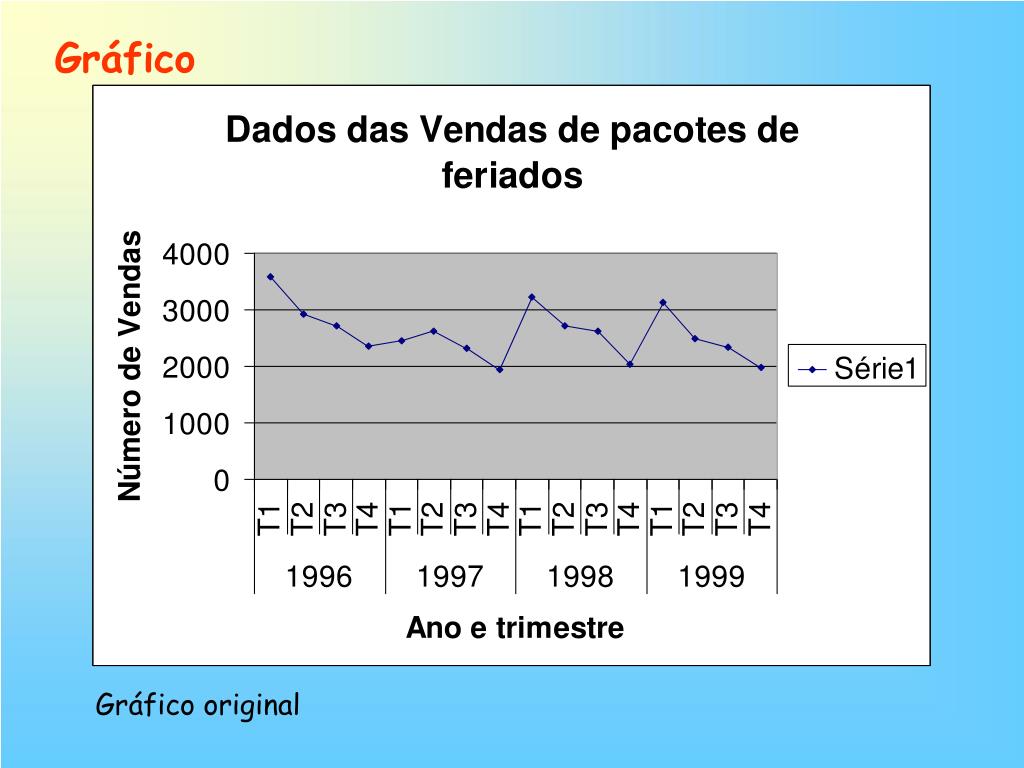 Gráfico

Dados das Vendas de pacotes de feriados

Número de Vendas

4000
3000
2000
1000
0

T1 T2 T3 T4 T1 T2 T3 T4 T1 T2 T3 T4 T1 T2 T3 T4

1996 1997 1998 1999

Ano e trimestre

Série1

Gráfico original